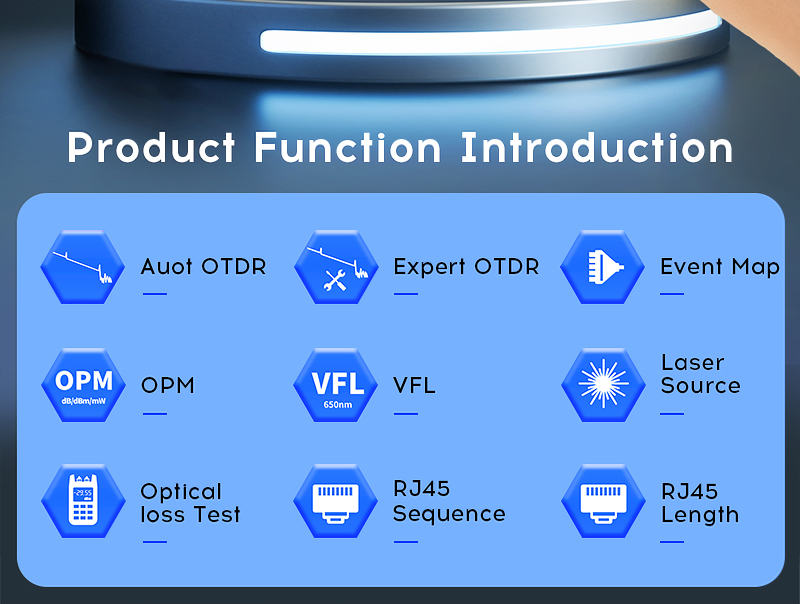 Product Function Introduction

Auot OTDR

Expert OTDR

Event Map

OPM
dB/dBm/mW

OPM

VFL
650nm

VFL

Laser Source

-29.55

Optical loss Test

RJ45 Sequence

RJ45 Length